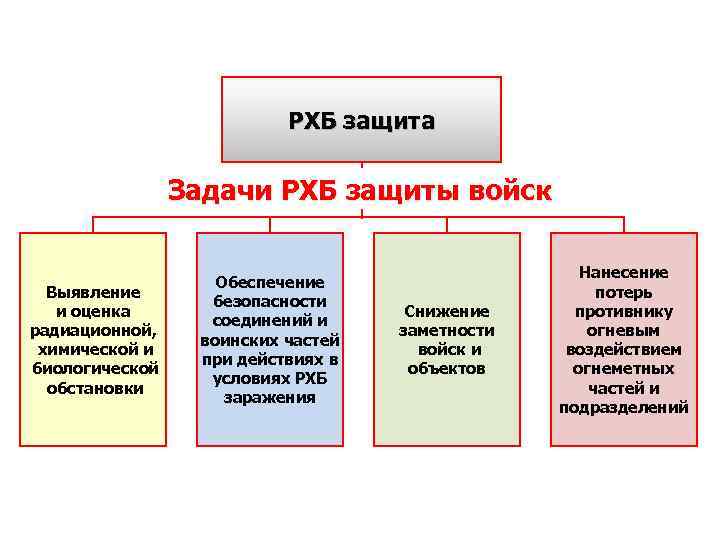 РХБ защита

Задачи РХБ защиты войск

Выявление и оценка радиационной, химической и биологической обстановки

Обеспечение безопасности соединений и воинских частей при действиях в условиях РХБ заражения

Снижение заметности войск и объектов

Нанесение потерь противнику огневым воздействием огнеметных частей и подразделений